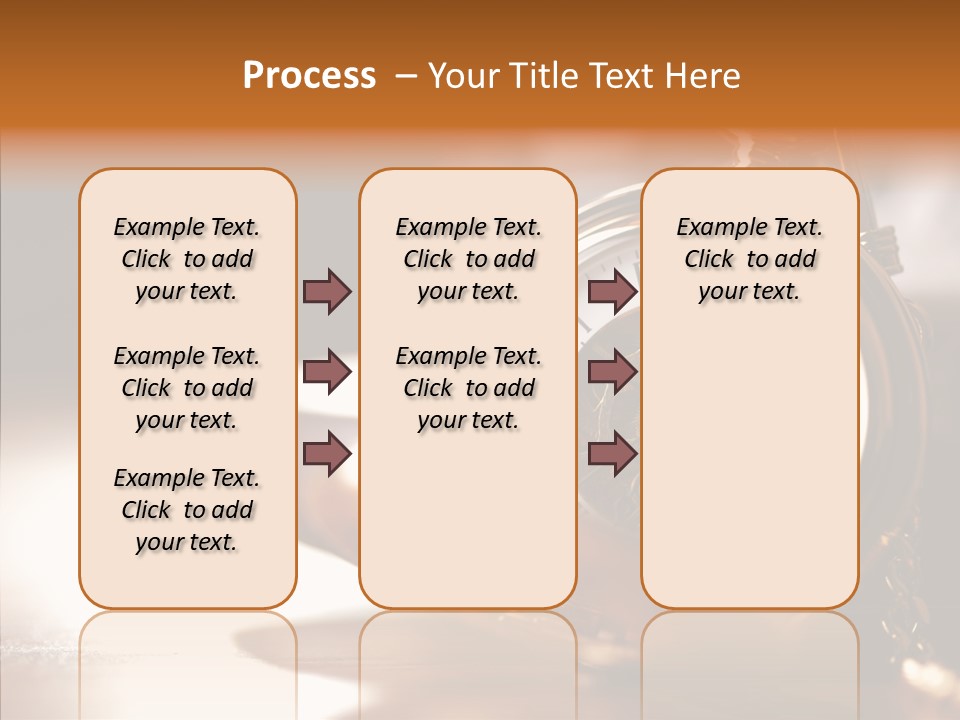 Process – Your Title Text Here

Example Text. Click to add your text.

Example Text. Click to add your text.

Example Text. Click to add your text.

Example Text. Click to add your text.

Example Text. Click to add your text.

Example Text. Click to add your text.